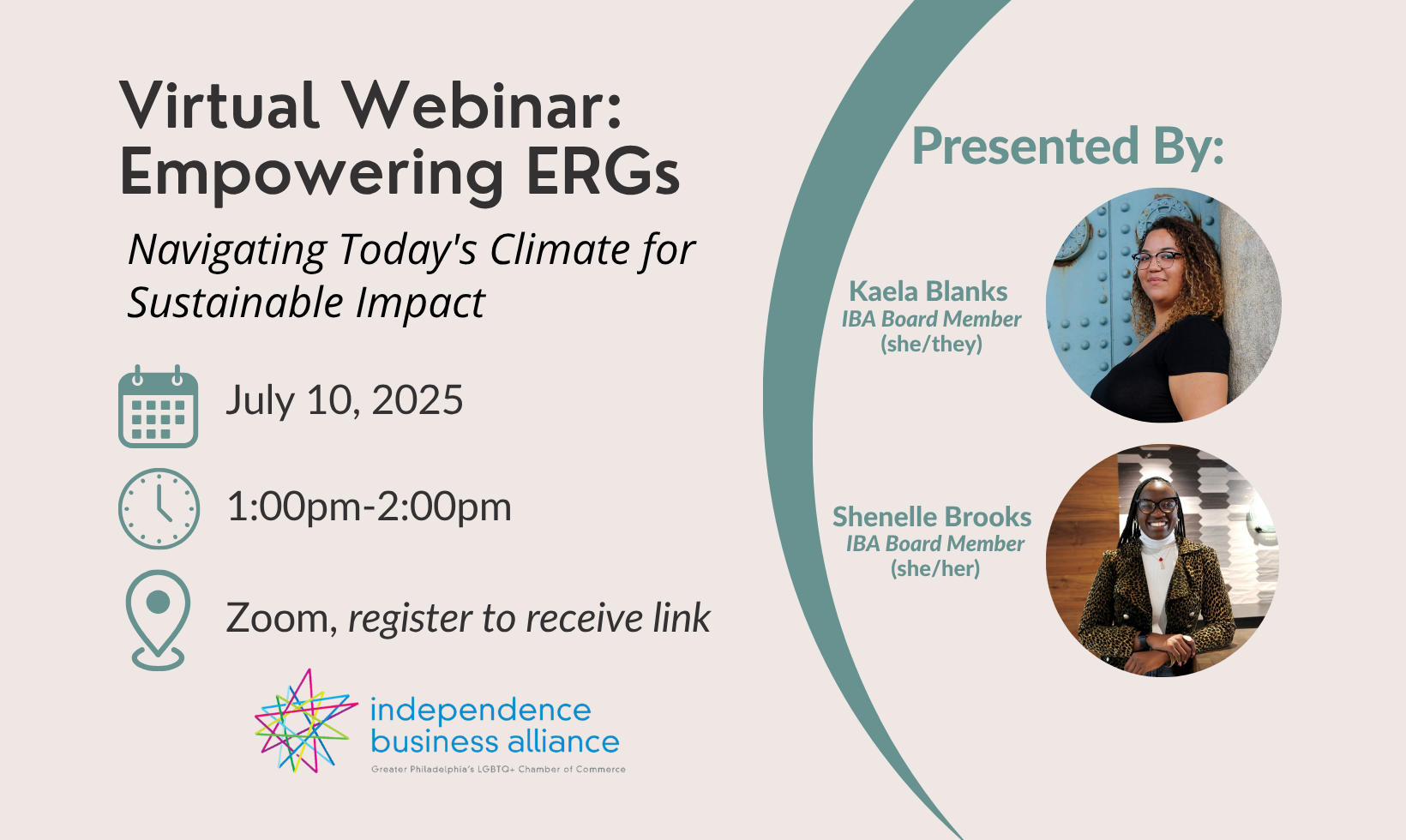 Virtual Webinar: Empowering ERGs

Navigating Today's Climate for Sustainable Impact

July 10, 2025

1:00pm-2:00pm

Zoom, register to receive link

independence business alliance
Greater Philadelphia's LGBTQ+ Chamber of Commerce

Presented By:

Kaela Blanks
IBA Board Member
(she/they)

Shenelle Brooks
IBA Board Member
(she/her)